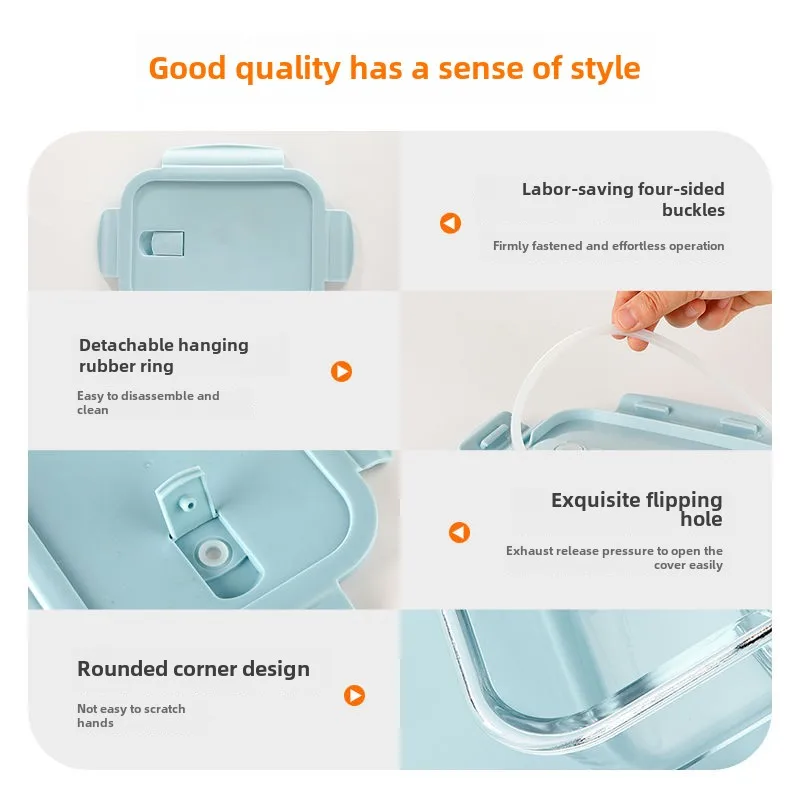 Good quality has a sense of style

Labor-saving four-sided buckles

Firmly fastened and effortless operation

Detachable hanging rubber ring

Easy to disassemble and clean

Exquisite flipping hole

Exhaust release pressure to open the cover easily

Rounded corner design

Not easy to scratch hands